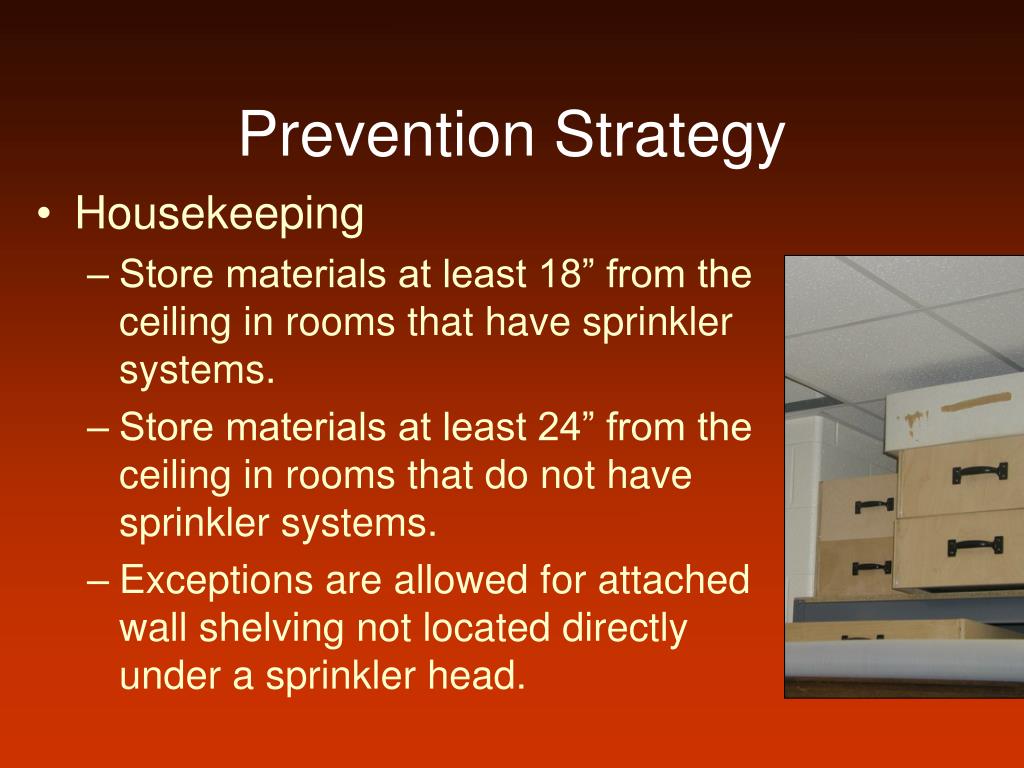 Prevention Strategy

• Housekeeping
– Store materials at least 18” from the ceiling in rooms that have sprinkler systems.
– Store materials at least 24” from the ceiling in rooms that do not have sprinkler systems.
– Exceptions are allowed for attached wall shelving not located directly under a sprinkler head.